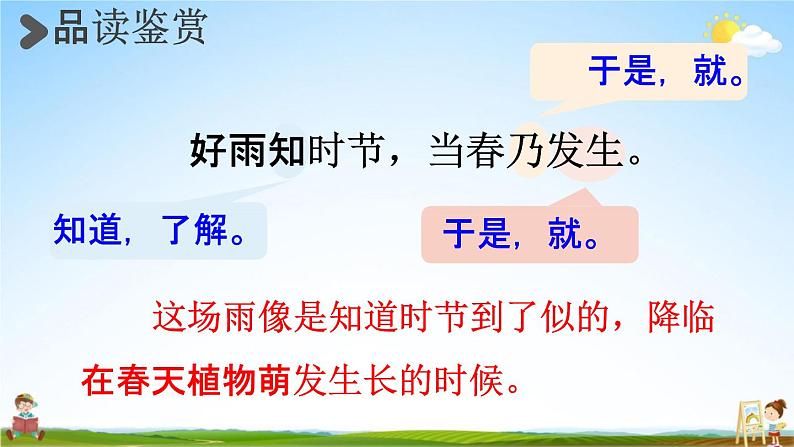 品读鉴赏

于是，就。

好雨知时节，当春乃发生。

知道，了解。

于是，就。

这场雨像是知道时节到了似的，降临在春天植物萌发生长的时候。